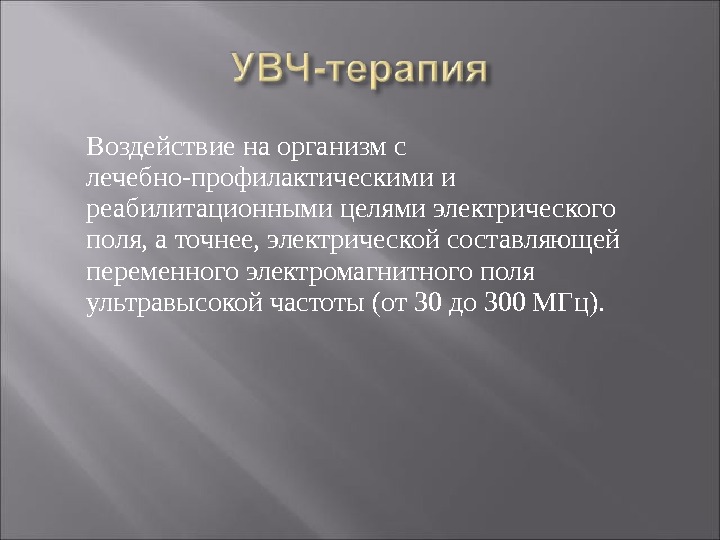 УВЧ-терапия

Воздействие на организм с лечебно-профилактическими и реабилитационными целями электрического поля, а точнее, электрической составляющей переменного электромагнитного поля ультравысокой частоты (от 30 до 300 МГц).